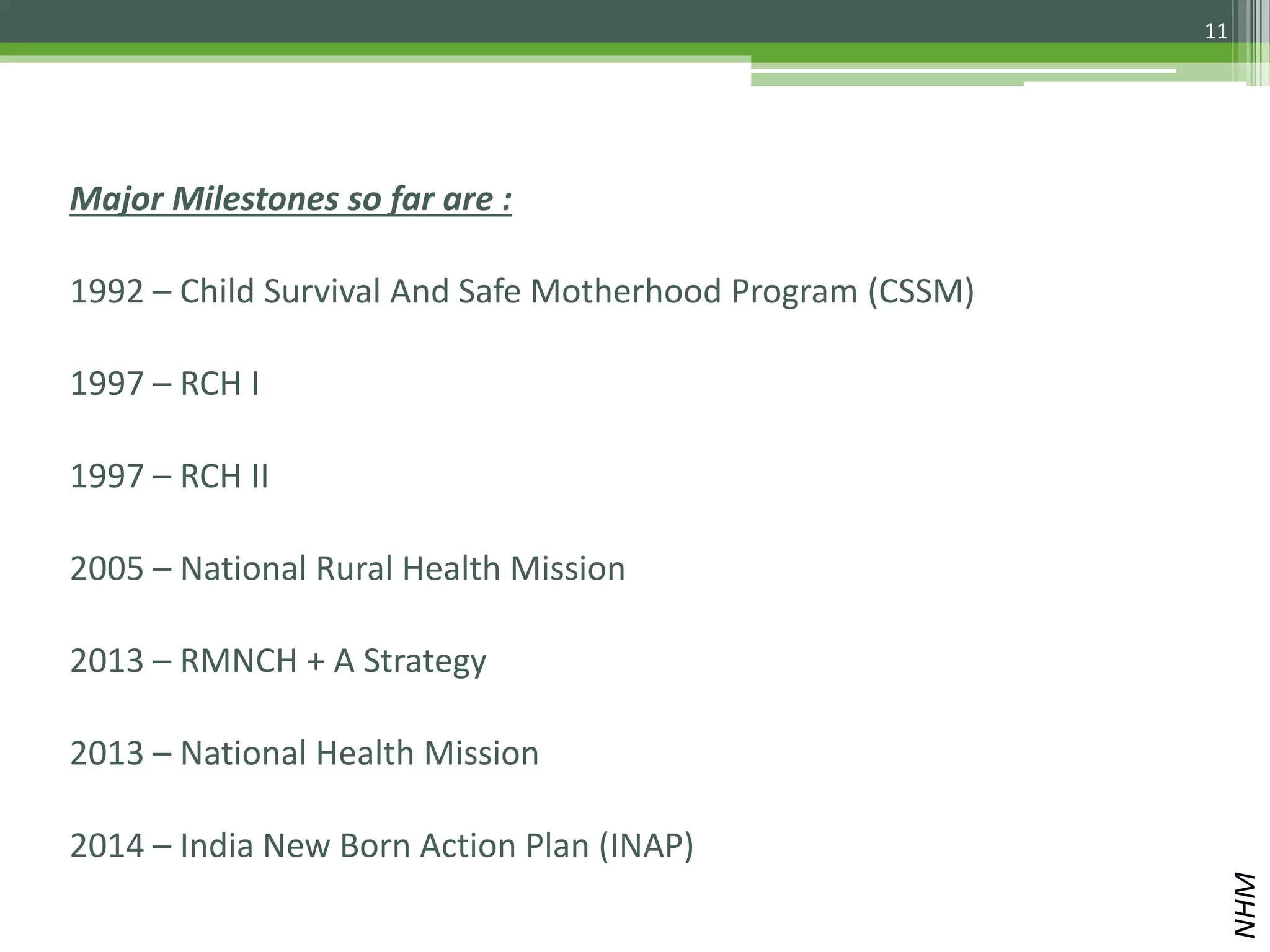 11

Major Milestones so far are :

1992 – Child Survival And Safe Motherhood Program (CSSM)

1997 – RCH I

1997 – RCH II

2005 – National Rural Health Mission

2013 – RMNCH + A Strategy

2013 – National Health Mission

2014 – India New Born Action Plan (INAP)

NHM